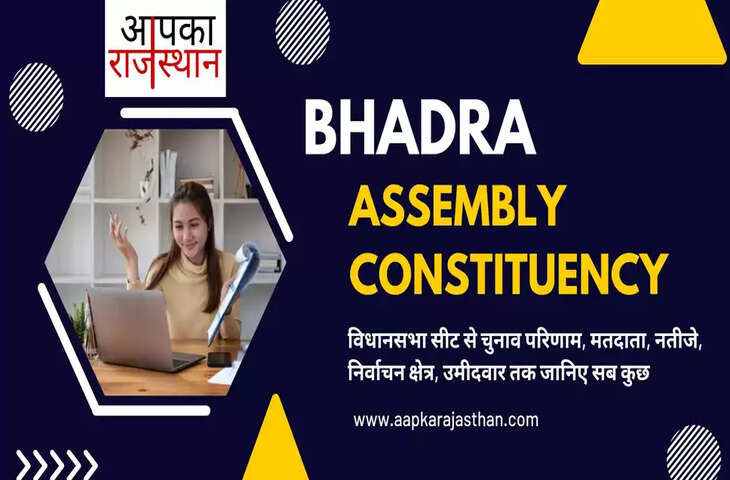 आपका
राजस्थान

BHADRA

ASSEMBLY
CONSTITUENCY

विधानसभा सीट से चुनाव परिणाम, मतदाता, नतीजे, निर्वाचन क्षेत्र, उमीदवार तक जानिए सब कुछ

www.aapkarajasthan.com